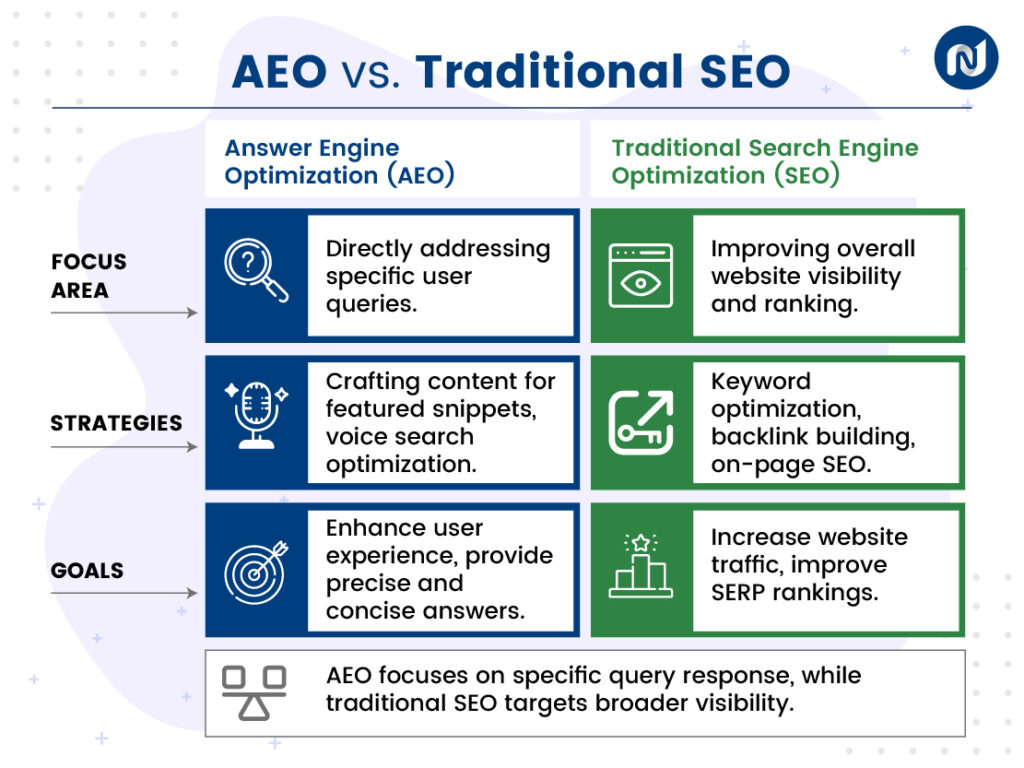 AEO vs. Traditional SEO

| | Answer Engine Optimization (AEO) | Traditional Search Engine Optimization (SEO) |
|---|---|---|
| FOCUS AREA | Directly addressing specific user queries. | Improving overall website visibility and ranking. |
| STRATEGIES | Crafting content for featured snippets, voice search optimization. | Keyword optimization, backlink building, on-page SEO. |
| GOALS | Enhance user experience, provide precise and concise answers. | Increase website traffic, improve SERP rankings. |

AEO focuses on specific query response, while traditional SEO targets broader visibility.